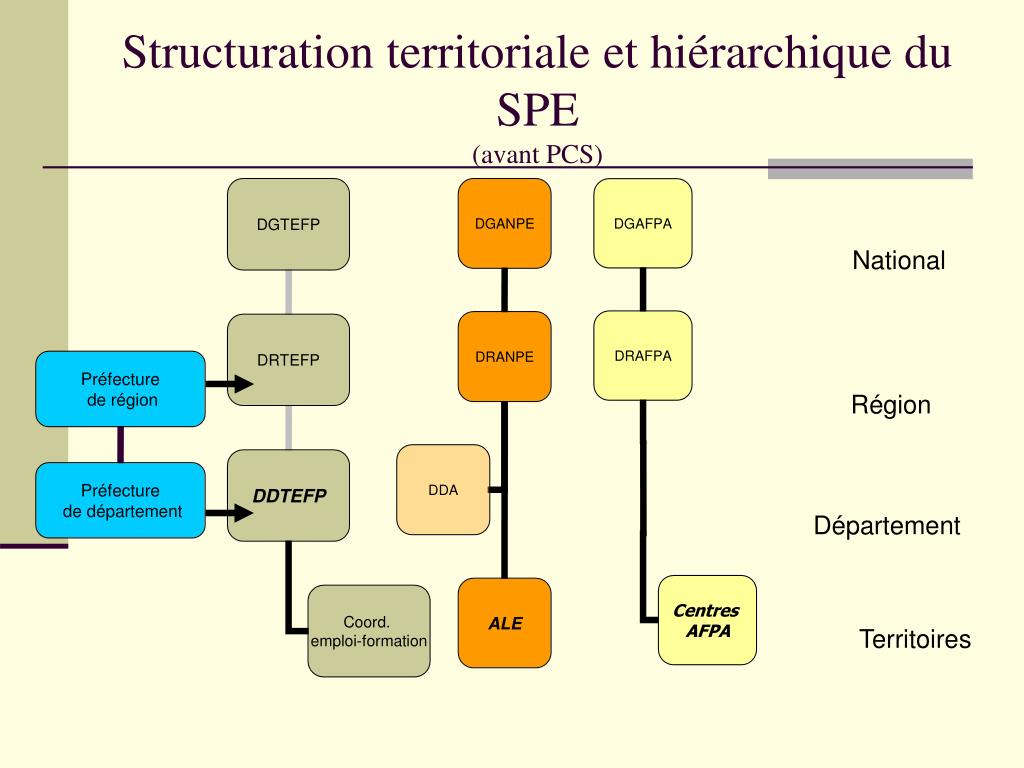 Structuration territoriale et hiérarchique du SPE
(avant PCS)

DGTEFP

DGANPE

DGAFPA

National

DRTEFP

DRANPE

DRAFPA

Préfecture de région

Région

Préfecture de département

DDTEFP

DDA

Département

Coord. emploi-formation

ALE

Centres AFPA

Territoires